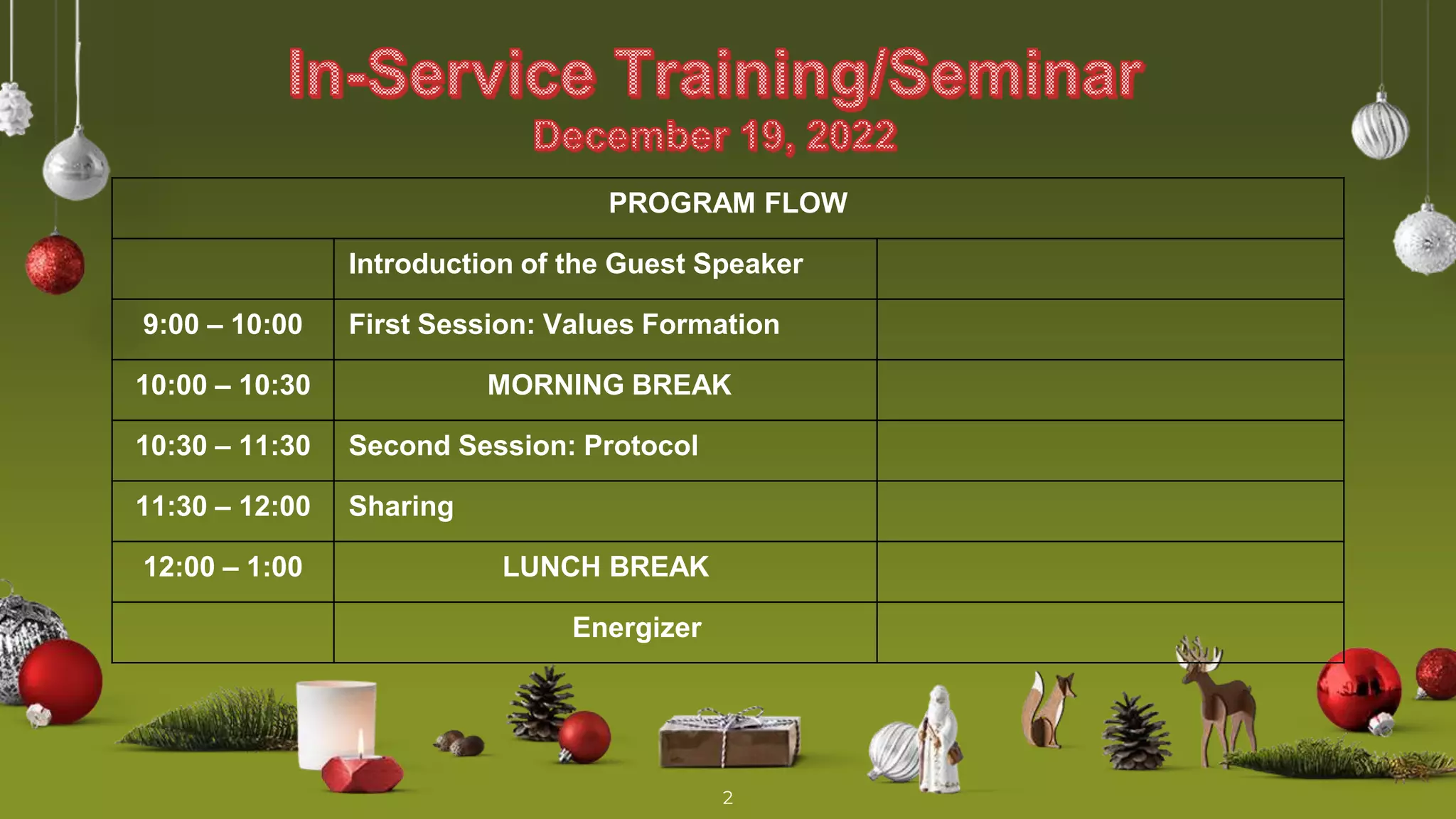 In-Service Training/Seminar
December 19, 2022

| PROGRAM FLOW | | |
|---|---|---|
| | Introduction of the Guest Speaker | |
| 9:00 – 10:00 | First Session: Values Formation | |
| 10:00 – 10:30 | MORNING BREAK | |
| 10:30 – 11:30 | Second Session: Protocol | |
| 11:30 – 12:00 | Sharing | |
| 12:00 – 1:00 | LUNCH BREAK | |
| | Energizer | |

2